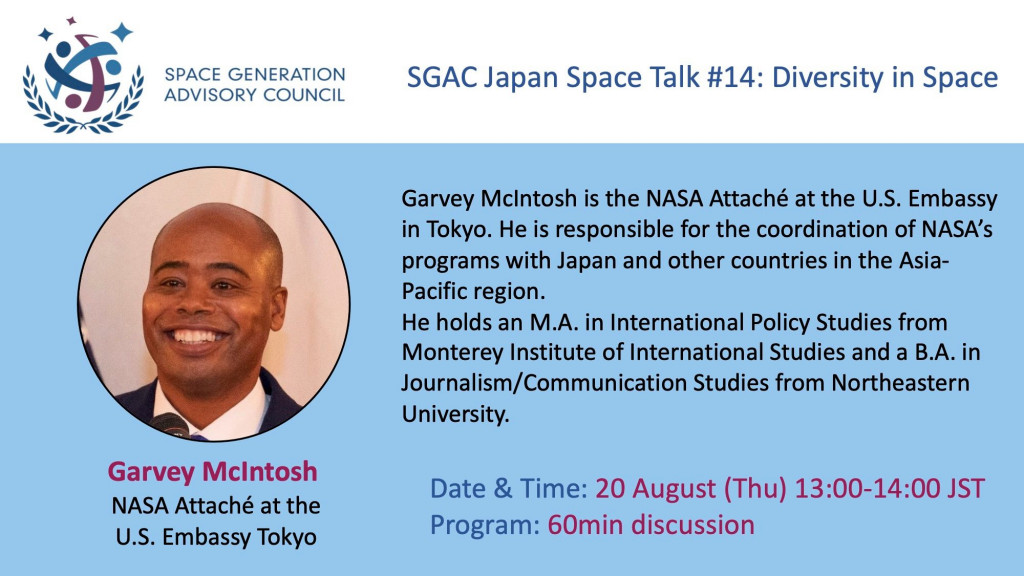 SPACE GENERATION ADVISORY COUNCIL

SGAC Japan Space Talk #14: Diversity in Space

Garvey McIntosh is the NASA Attaché at the U.S. Embassy in Tokyo. He is responsible for the coordination of NASA's programs with Japan and other countries in the Asia-Pacific region.
He holds an M.A. in International Policy Studies from Monterey Institute of International Studies and a B.A. in Journalism/Communication Studies from Northeastern University.

Garvey McIntosh
NASA Attaché at the U.S. Embassy Tokyo

Date & Time: 20 August (Thu) 13:00-14:00 JST
Program: 60min discussion